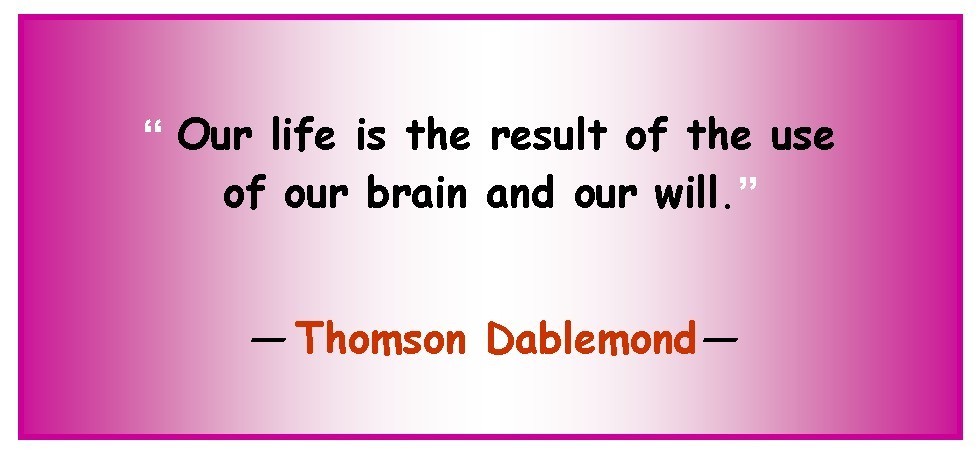 “ Our life is the result of the use of our brain and our will.”

— Thomson Dablemond —